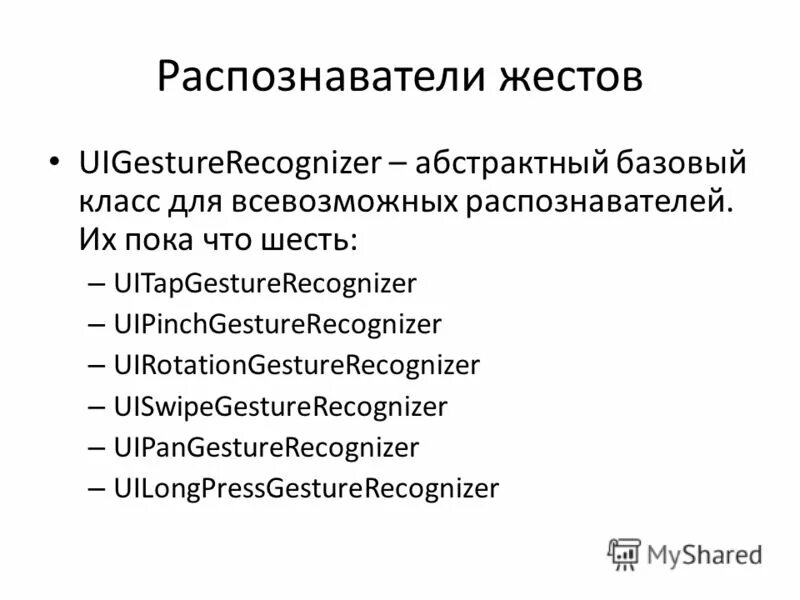 Распознаватели жестов

• UIGestureRecognizer – абстрактный базовый класс для всевозможных распознавателей. Их пока что шесть:
– UITapGestureRecognizer
– UIPinchGestureRecognizer
– UIRotationGestureRecognizer
– UISwipeGestureRecognizer
– UIPanGestureRecognizer
– UILongPressGestureRecognizer

MyShared